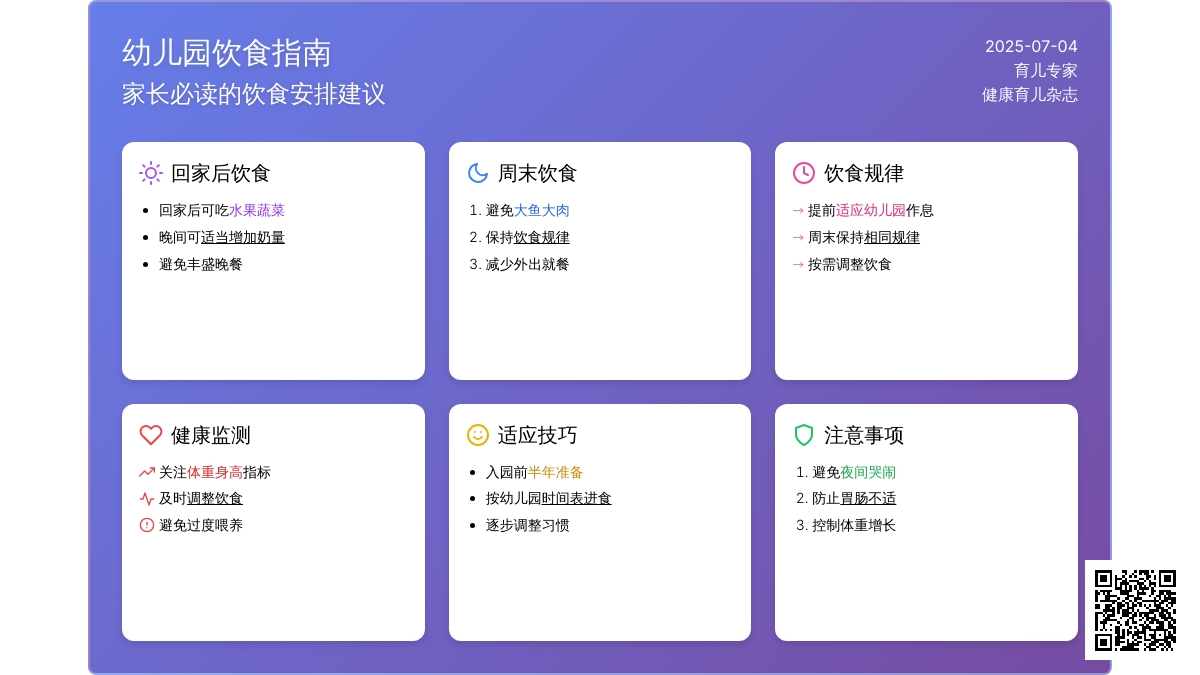 幼儿园饮食指南

家长必读的饮食安排建议

2025-07-04
育儿专家
健康育儿杂志

回家后饮食

- 回家后可吃水果蔬菜
- 晚间可适当增加奶量
- 避免丰盛晚餐

周末饮食

1. 避免大鱼大肉
2. 保持饮食规律
3. 减少外出就餐

饮食规律

→ 提前适应幼儿园作息
→ 周末保持相同规律
→ 按需调整饮食

健康监测

关注体重身高指标
及时调整饮食
避免过度喂养

适应技巧

- 入园前半年准备
- 按幼儿园时间表进食
- 逐步调整习惯

注意事项

1. 避免夜间哭闹
2. 防止胃肠不适
3. 控制体重增长